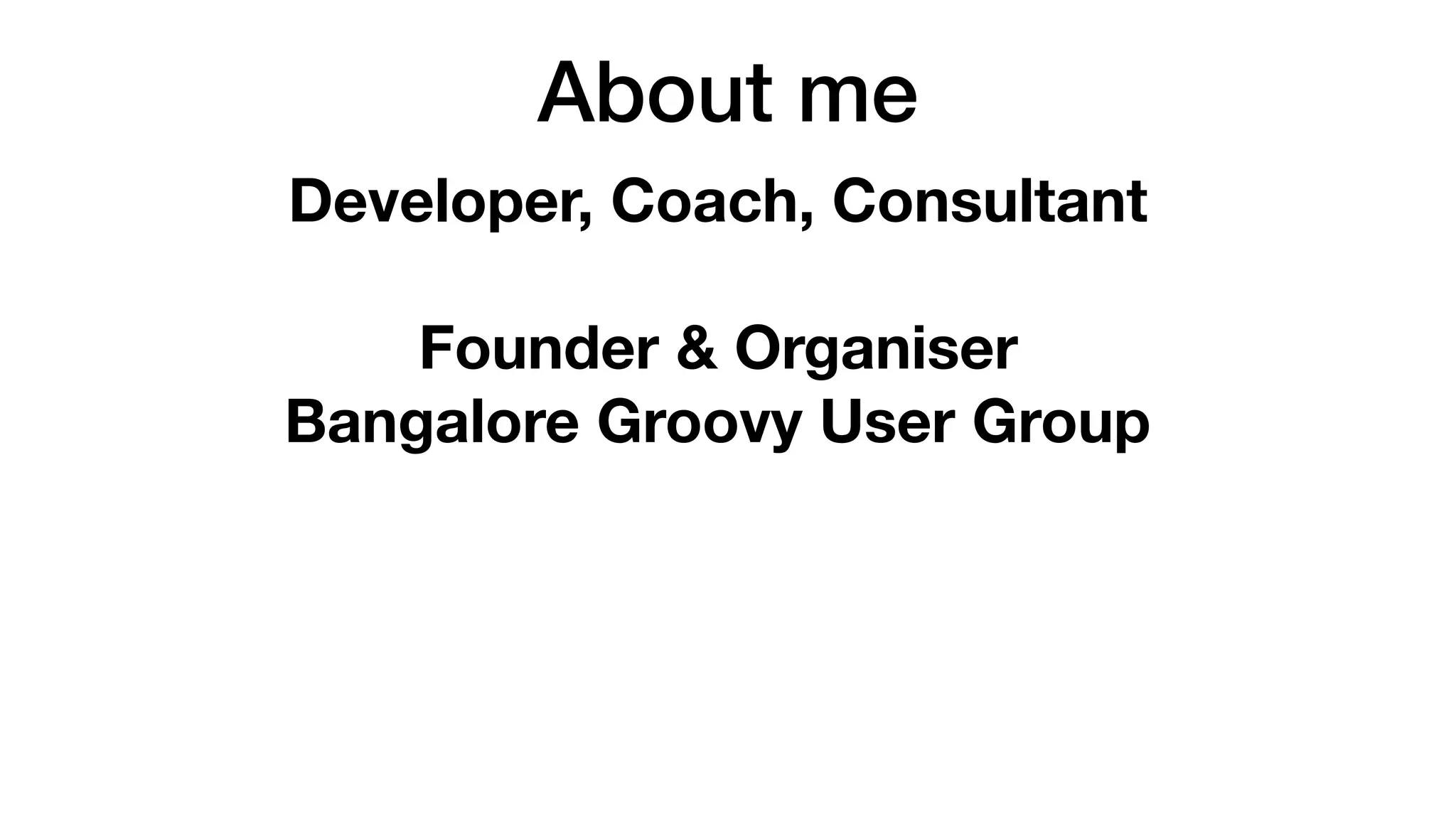 About me

Developer, Coach, Consultant

Founder & Organiser
Bangalore Groovy User Group